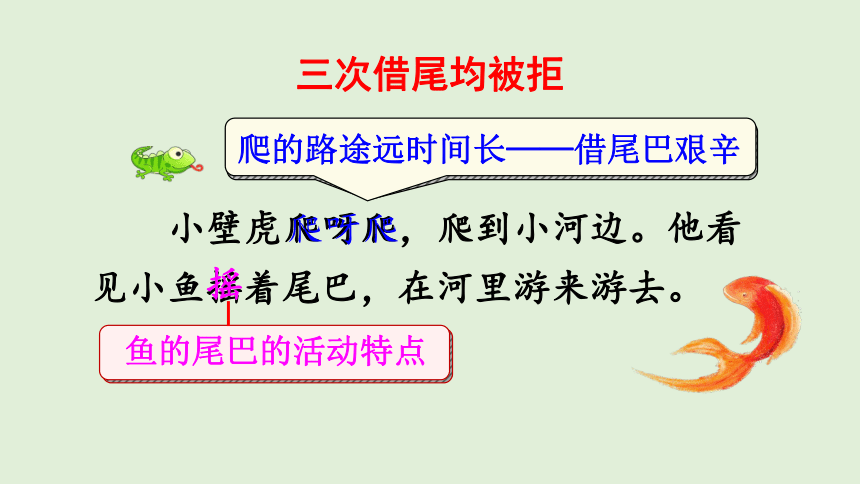 三次借尾均被拒

爬的路途远时间长——借尾巴艰辛

小壁虎爬呀爬，爬到小河边。他看见小鱼摇着尾巴，在河里游来游去。

鱼的尾巴的活动特点